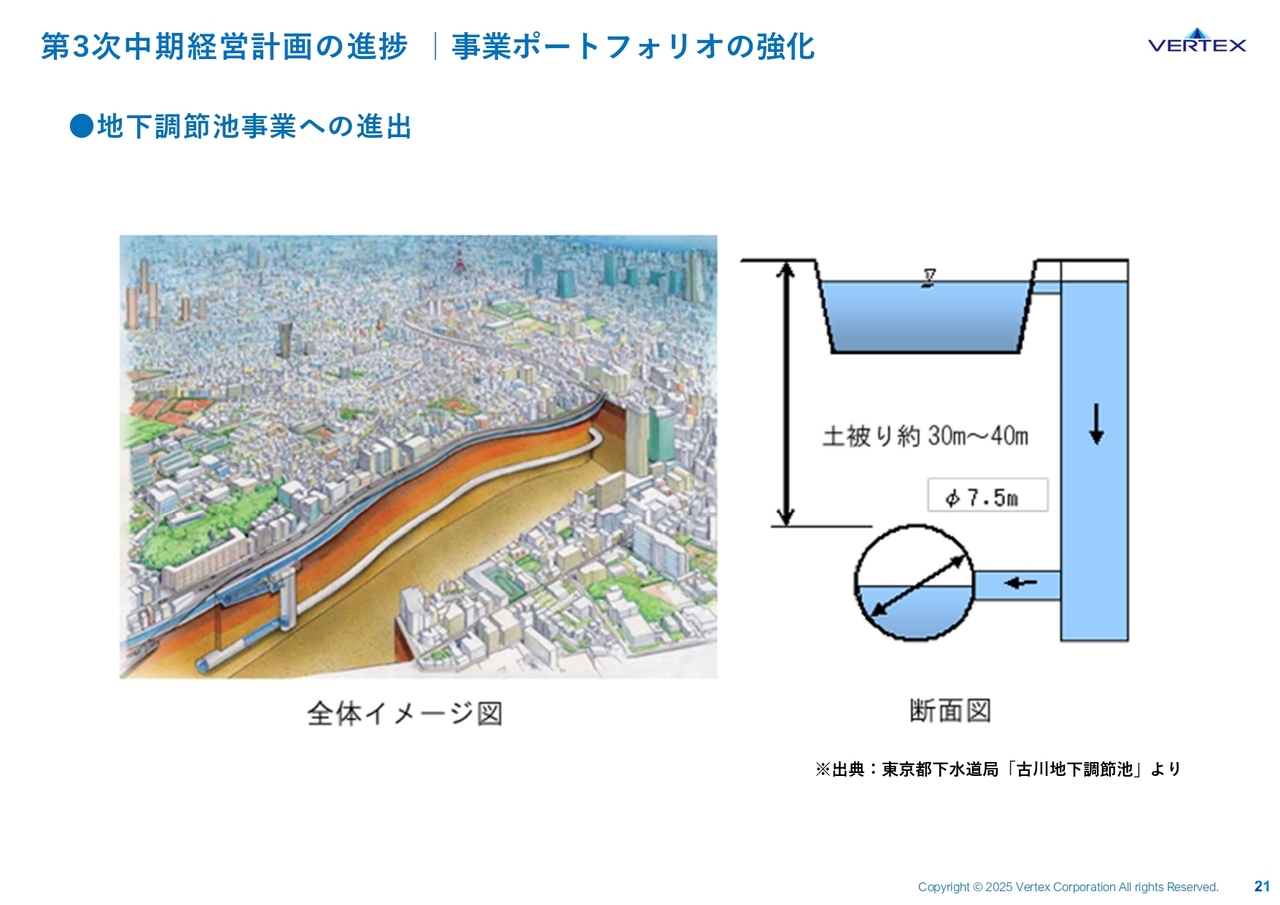 第3次中期経営計画の進捗 ｜事業ポートフォリオの強化

VERTEX

●地下調節池事業への進出

全体イメージ図

土被り約 30m～40m

$\phi$ 7.5m

断面図

※出典：東京都下水道局「古川地下調節池」より

Copyright © 2025 Vertex Corporation All rights Reserved.

21